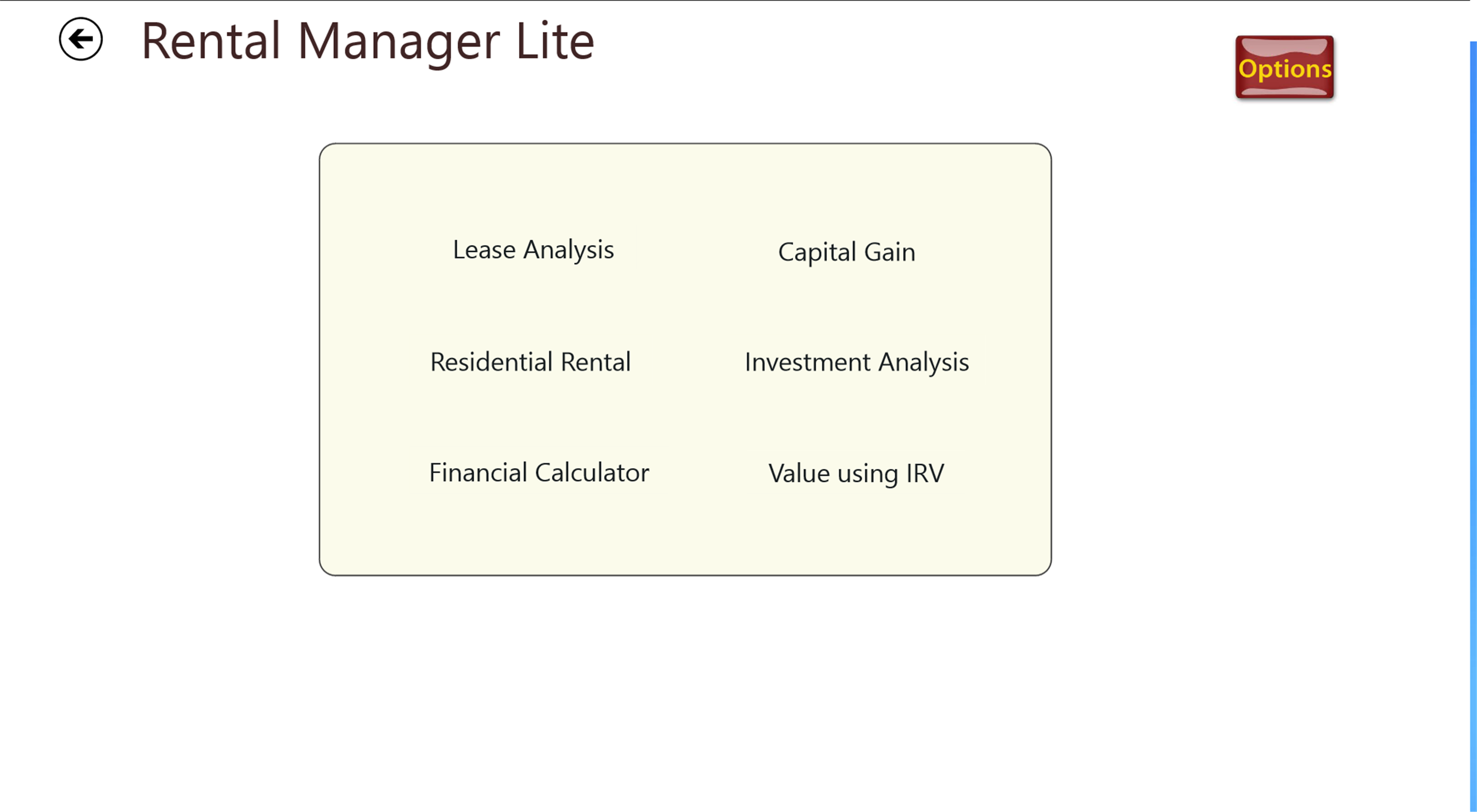 Rental Manager Lite

Options

Lease Analysis

Capital Gain

Residential Rental

Investment Analysis

Financial Calculator

Value using IRV